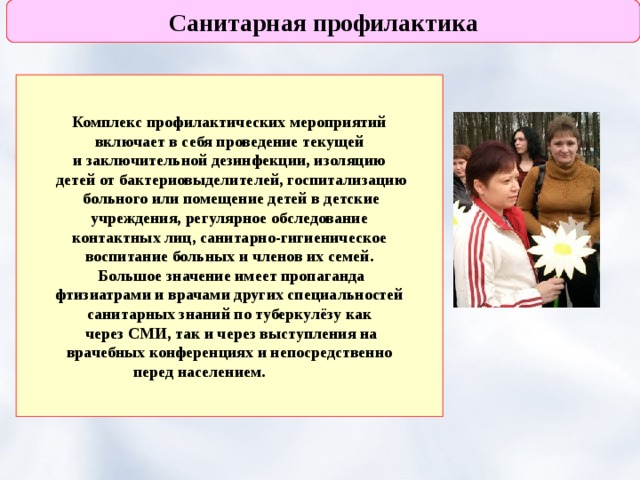 Санитарная профилактика

Комплекс профилактических мероприятий включает в себя проведение текущей и заключительной дезинфекции, изоляцию детей от бактериовыделителей, госпитализацию больного или помещение детей в детские учреждения, регулярное обследование контактных лиц, санитарно-гигиеническое воспитание больных и членов их семей. Большое значение имеет пропаганда фтизиатрами и врачами других специальностей санитарных знаний по туберкулёзу как через СМИ, так и через выступления на врачебных конференциях и непосредственно перед населением.